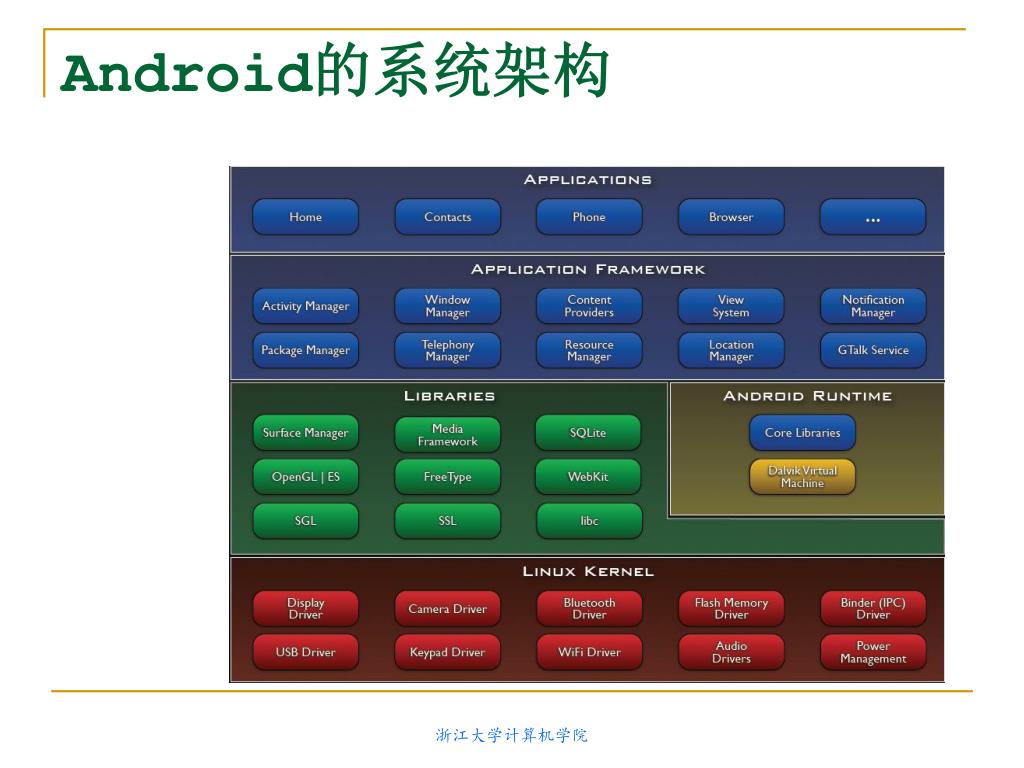 Android的系统架构

APPLICATIONS

Home
Contacts
Phone
Browser
...

APPLICATION FRAMEWORK

Activity Manager
Window Manager
Content Providers
View System
Notification Manager
Package Manager
Telephony Manager
Resource Manager
Location Manager
GTalk Service

LIBRARIES

Surface Manager
Media Framework
SQLite
OpenGL | ES
FreeType
WebKit
SGL
SSL
libc

ANDROID RUNTIME

Core Libraries
Dalvik Virtual Machine

LINUX KERNEL

Display Driver
Camera Driver
Bluetooth Driver
Flash Memory Driver
Binder (IPC) Driver
USB Driver
Keypad Driver
WiFi Driver
Audio Drivers
Power Management

浙江大学计算机学院